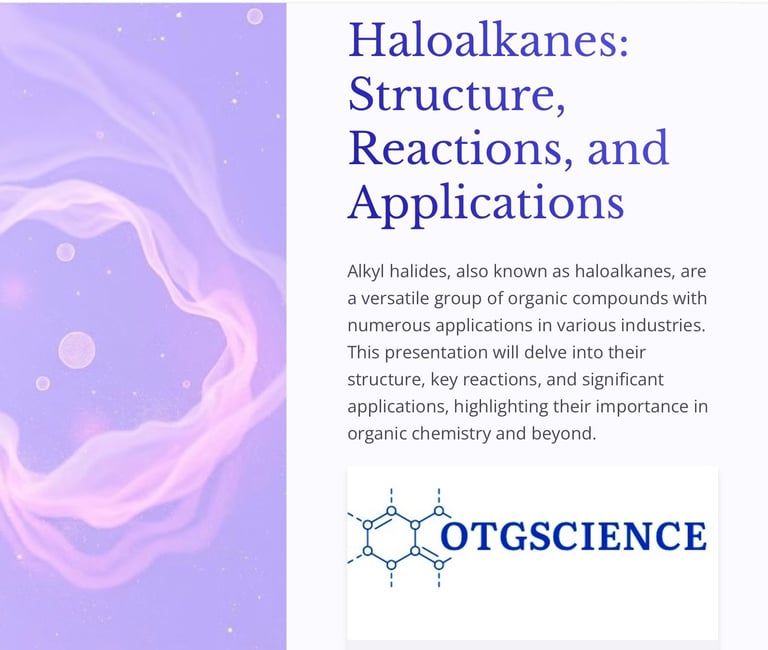 Haloalkanes: Structure, Reactions, and Applications

Alkyl halides, also known as haloalkanes, are a versatile group of organic compounds with numerous applications in various industries. This presentation will delve into their structure, key reactions, and significant applications, highlighting their importance in organic chemistry and beyond.

OTGSCIENCE